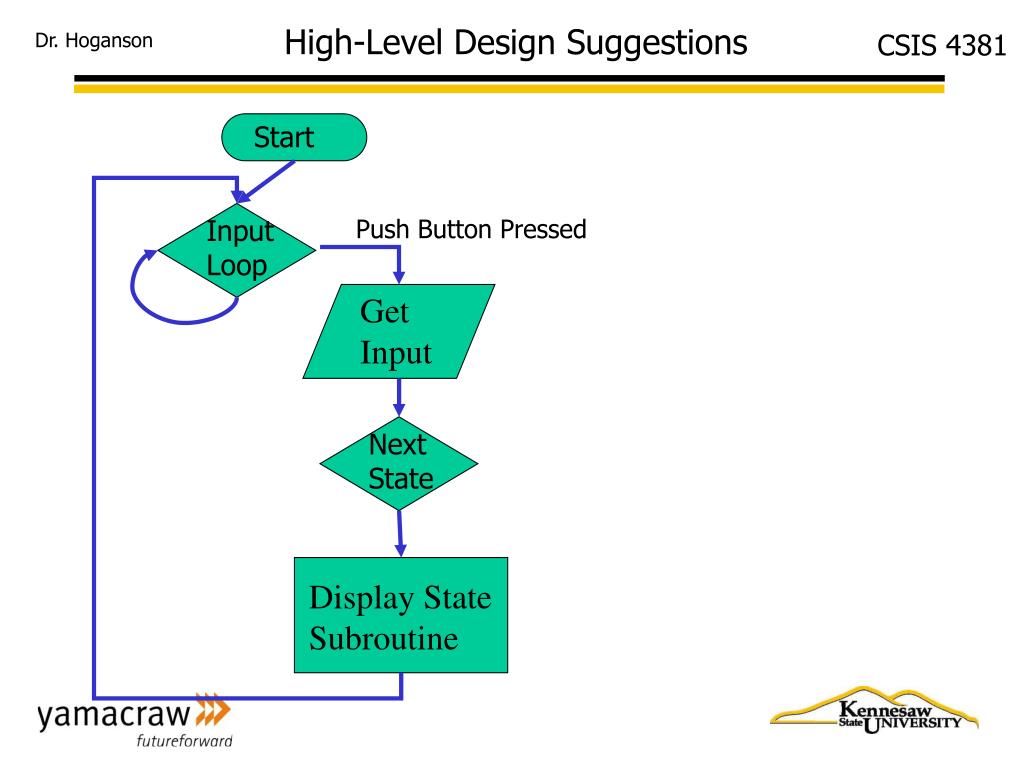 Dr. Hoganson

High-Level Design Suggestions

CSIS 4381

Start

Input Loop

Push Button Pressed

Get Input

Next State

Display State Subroutine

yamacraw
futureforward

Kennesaw State UNIVERSITY